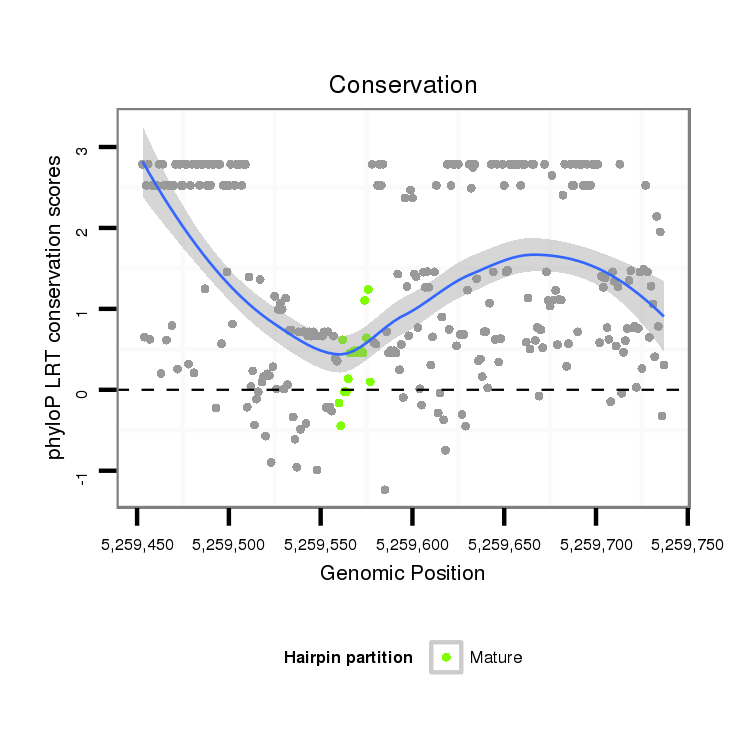 Conservation

phyloP LRT conservation scores

3
2
1
0
-1

5,259,450 5,259,500 5,259,550 5,259,600 5,259,650 5,259,700 5,259,750

Genomic Position

Hairpin partition Mature